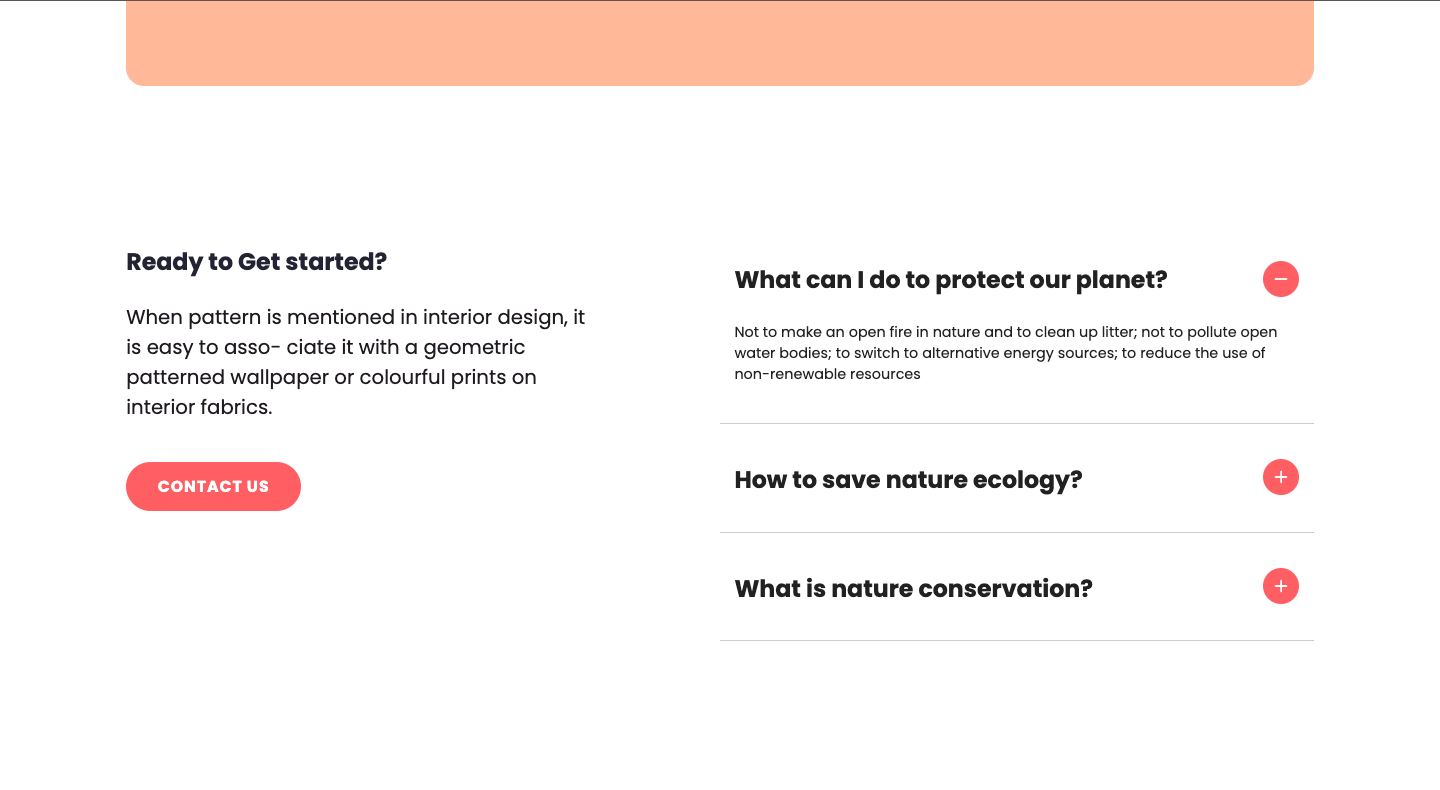 Ready to Get started?

When pattern is mentioned in interior design, it is easy to asso- ciate it with a geometric patterned wallpaper or colourful prints on interior fabrics.

CONTACT US

What can I do to protect our planet?

Not to make an open fire in nature and to clean up litter; not to pollute open water bodies; to switch to alternative energy sources; to reduce the use of non-renewable resources

How to save nature ecology?

What is nature conservation?